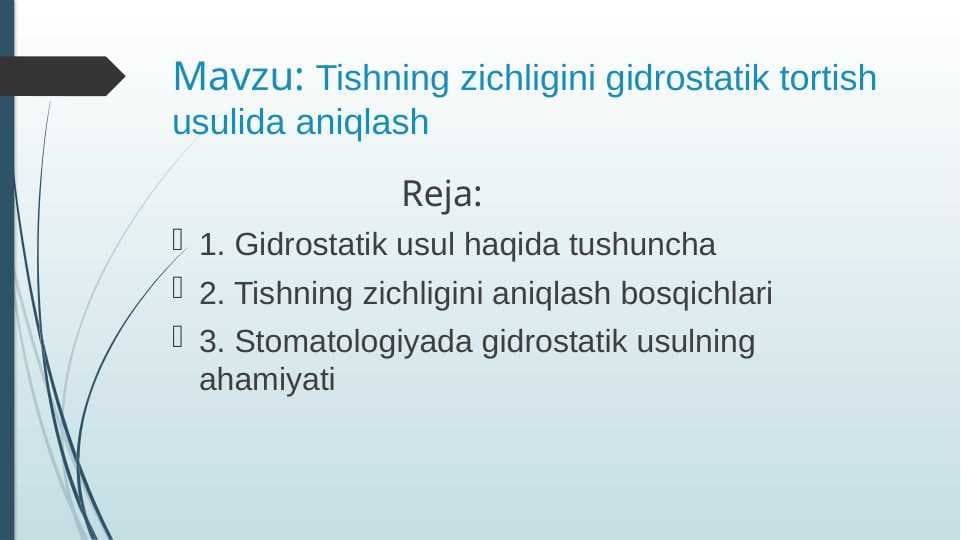 Mavzu: Tishning zichligini gidrostatik tortish usulida aniqlash

Reja:

1. Gidrostatik usul haqida tushuncha

2. Tishning zichligini aniqlash bosqichlari

3. Stomatologiyada gidrostatik usulning ahamiyati